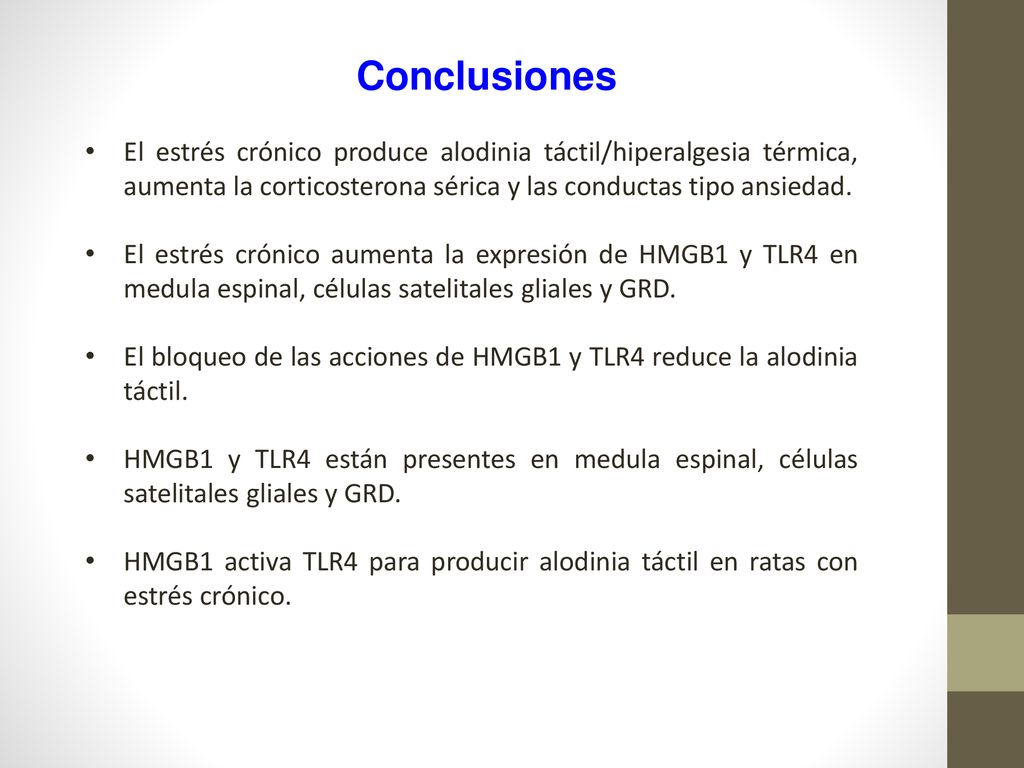 Conclusiones

• El estrés crónico produce alodinia táctil/hiperalgesia térmica, aumenta la corticosterona sérica y las conductas tipo ansiedad.

• El estrés crónico aumenta la expresión de HMGB1 y TLR4 en medula espinal, células satelitales gliales y GRD.

• El bloqueo de las acciones de HMGB1 y TLR4 reduce la alodinia táctil.

• HMGB1 y TLR4 están presentes en medula espinal, células satelitales gliales y GRD.

• HMGB1 activa TLR4 para producir alodinia táctil en ratas con estrés crónico.